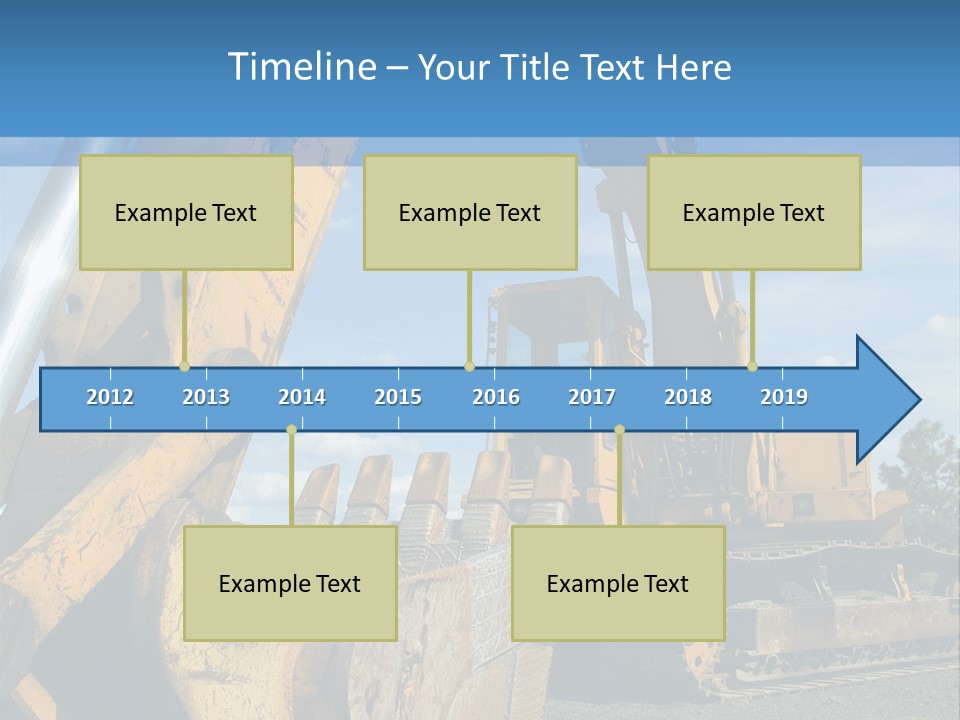 Timeline – Your Title Text Here

Example Text

Example Text

Example Text

2012 2013 2014 2015 2016 2017 2018 2019

Example Text

Example Text